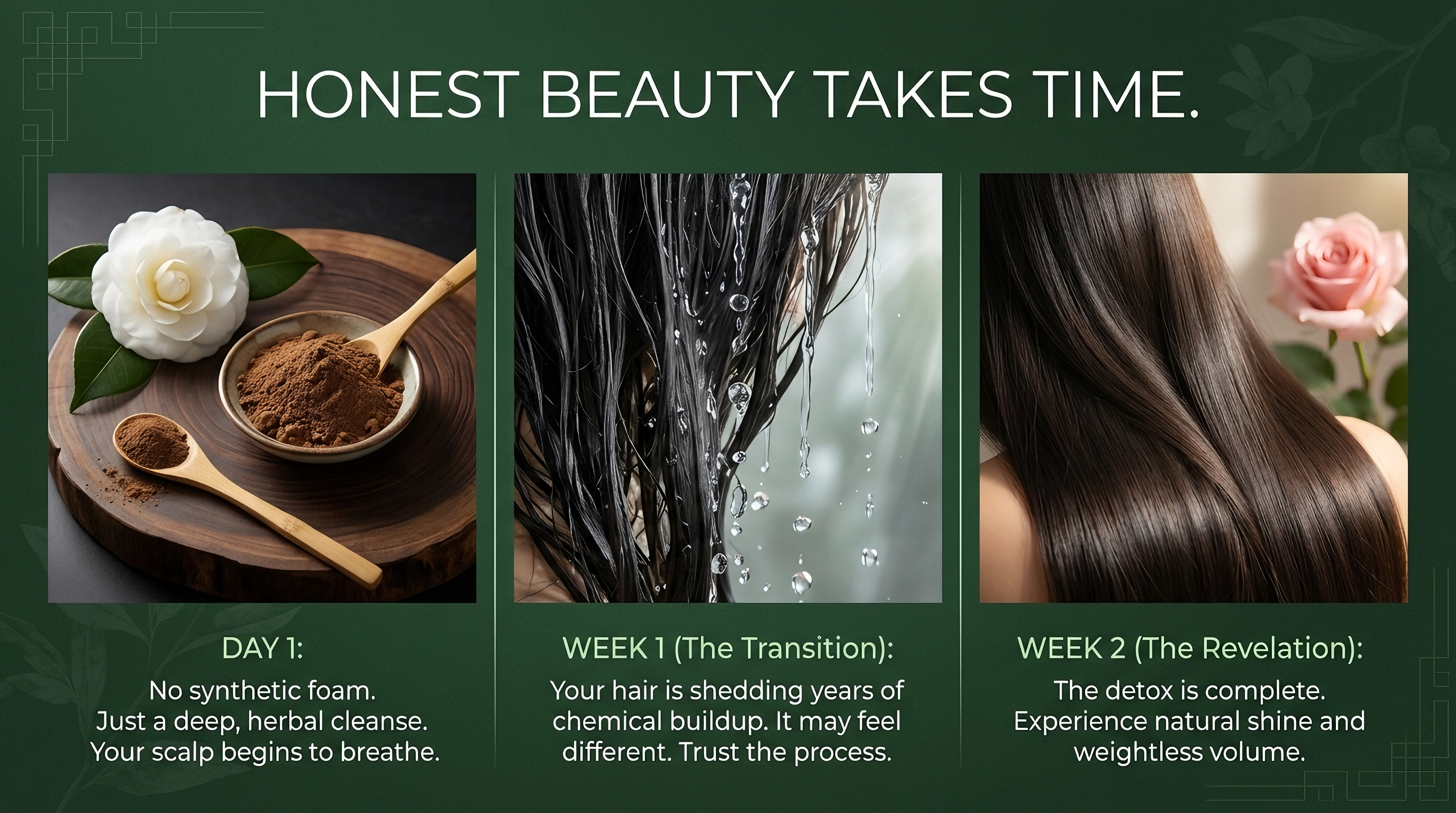 HONEST BEAUTY TAKES TIME.

DAY 1:
No synthetic foam. Just a deep, herbal cleanse. Your scalp begins to breathe.

WEEK 1 (The Transition):
Your hair is shedding years of chemical buildup. It may feel different. Trust the process.

WEEK 2 (The Revelation):
The detox is complete. Experience natural shine and weightless volume.